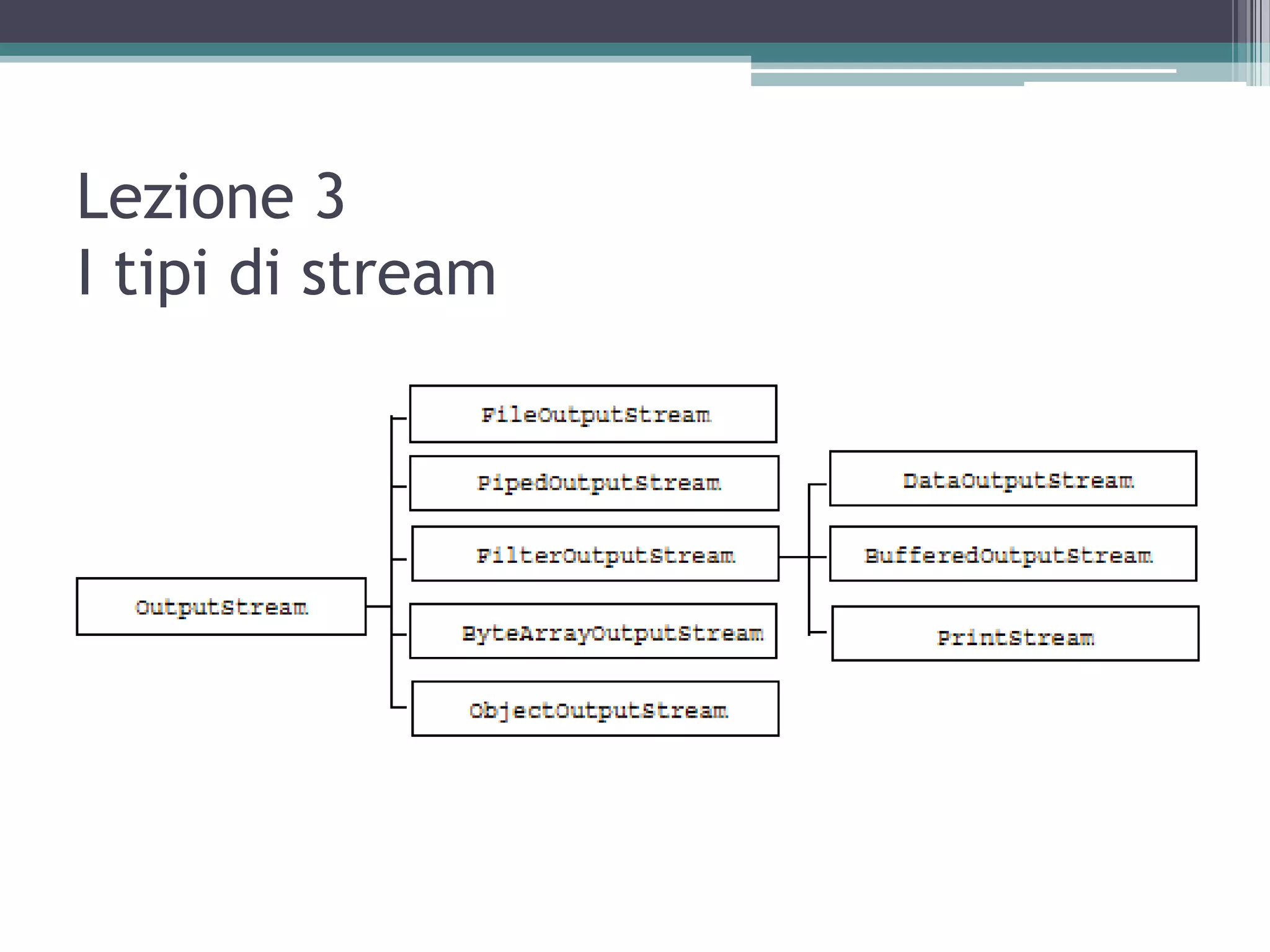 Lezione 3
I tipi di stream

OutputStream

FileOutputStream

PipedOutputStream

FilterOutputStream

ByteArrayOutputStream

ObjectOutputStream

DataOutputStream

BufferedOutputStream

PrintStream